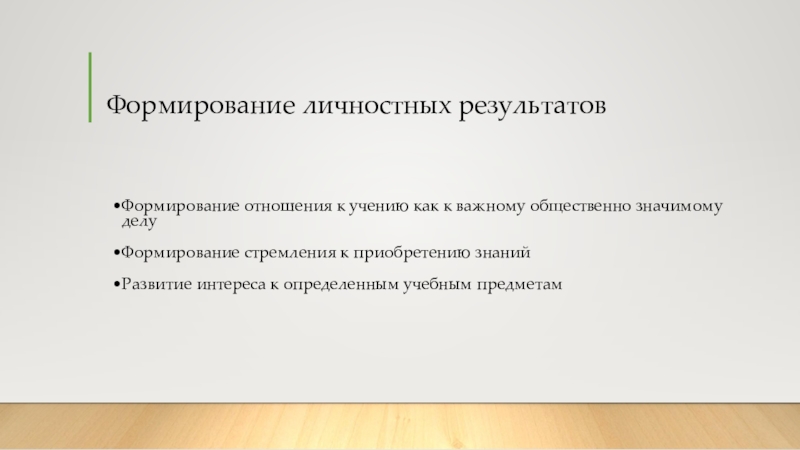 Формирование личностных результатов

•Формирование отношения к учению как к важному общественно значимому делу

•Формирование стремления к приобретению знаний

•Развитие интереса к определенным учебным предметам